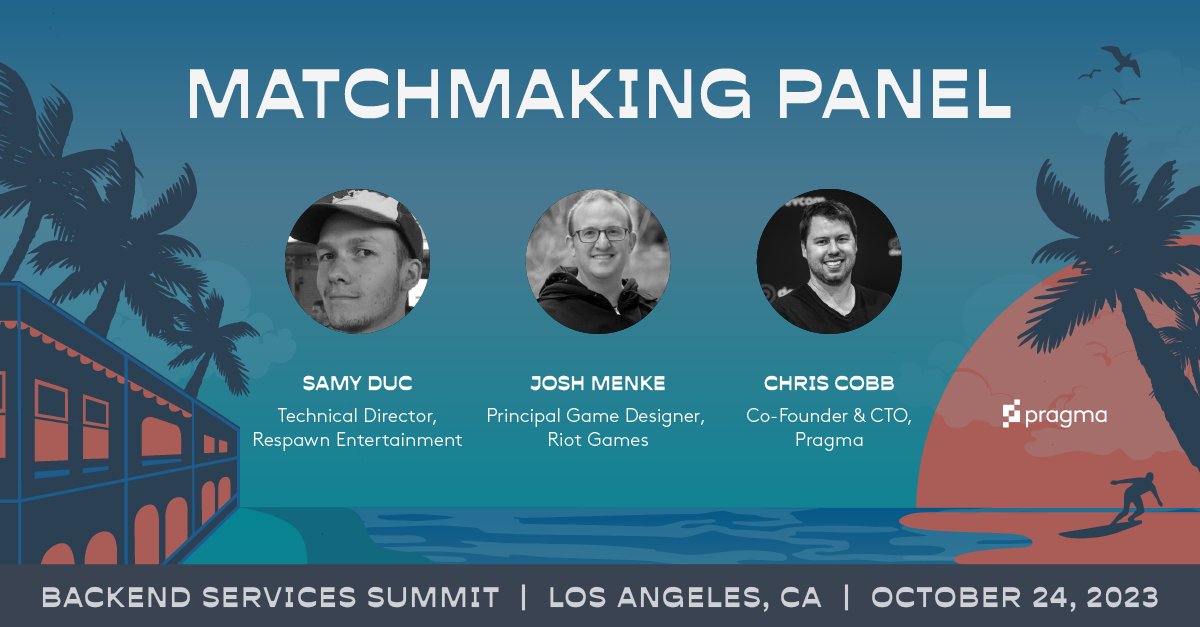 MATCHMAKING PANEL

SAMY DUC
Technical Director, Respawn Entertainment

JOSH MENKE
Principal Game Designer, Riot Games

CHRIS COBB
Co-Founder & CTO, Pragma

pragma

BACKEND SERVICES SUMMIT | LOS ANGELES, CA | OCTOBER 24, 2023